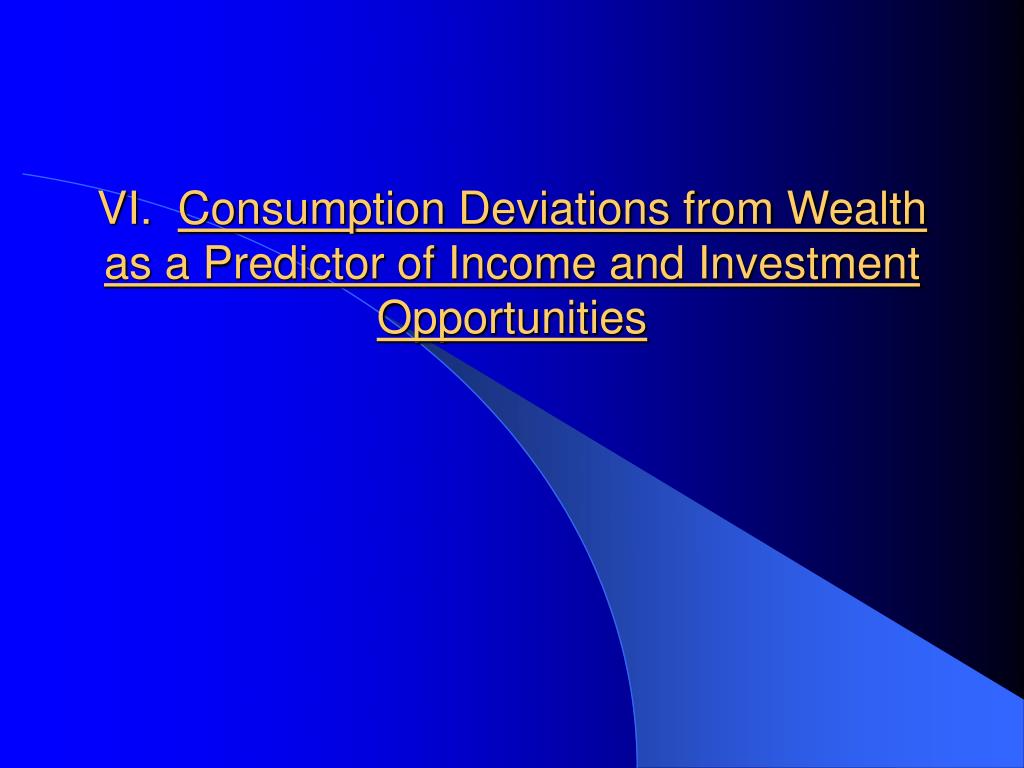 VI. Consumption Deviations from Wealth as a Predictor of Income and Investment Opportunities